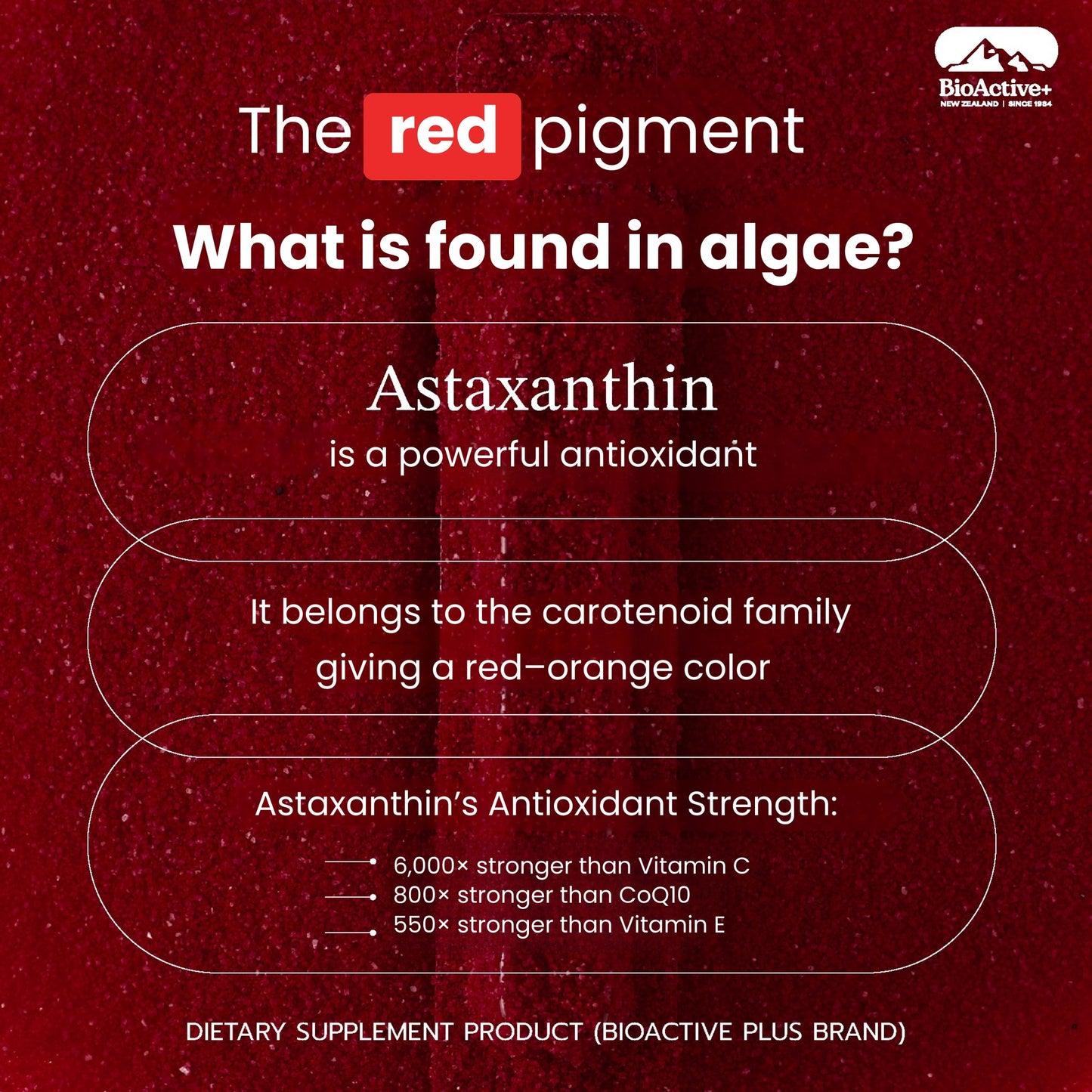 BioActive+
NEW ZEALAND | SINCE 1984

The red pigment

What is found in algae?

Astaxanthin
is a powerful antioxidant

It belongs to the carotenoid family giving a red-orange color

Astaxanthin's Antioxidant Strength:

6,000× stronger than Vitamin C
800× stronger than CoQ10
550× stronger than Vitamin E

DIETARY SUPPLEMENT PRODUCT (BIOACTIVE PLUS BRAND)